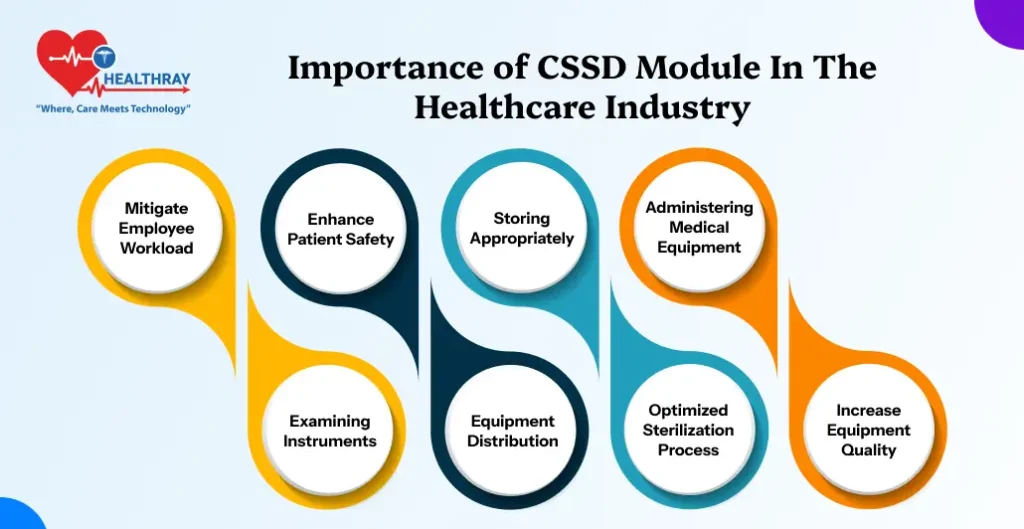 HEALTHRAY
"Where, Care Meets Technology"

Importance of CSSD Module In The Healthcare Industry

Mitigate Employee Workload

Enhance Patient Safety

Storing Appropriately

Administering Medical Equipment

Examining Instruments

Equipment Distribution

Optimized Sterilization Process

Increase Equipment Quality